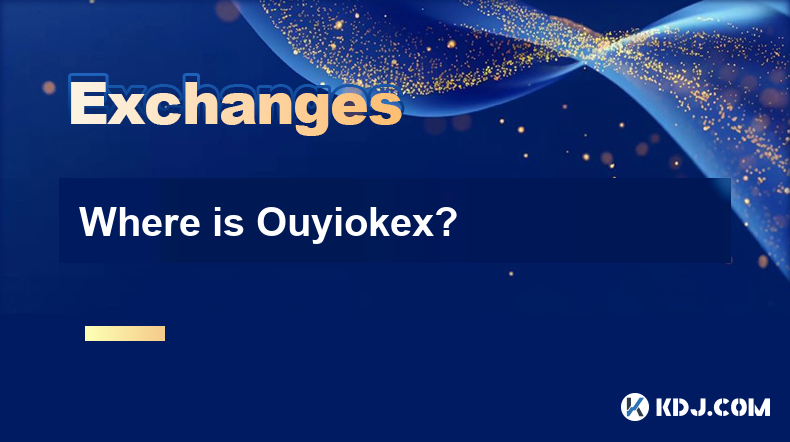 Exchanges

Where is Ouyiokex?

KDJ.COM